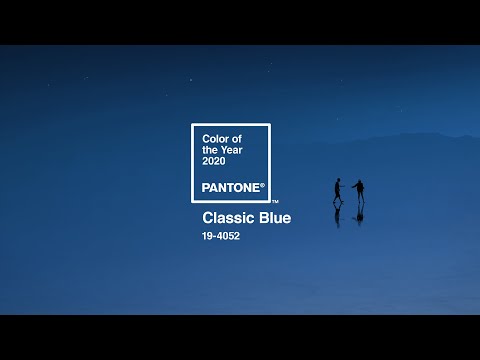 Color of the Year 2020

PANTONE®
™

Classic Blue
19-4052